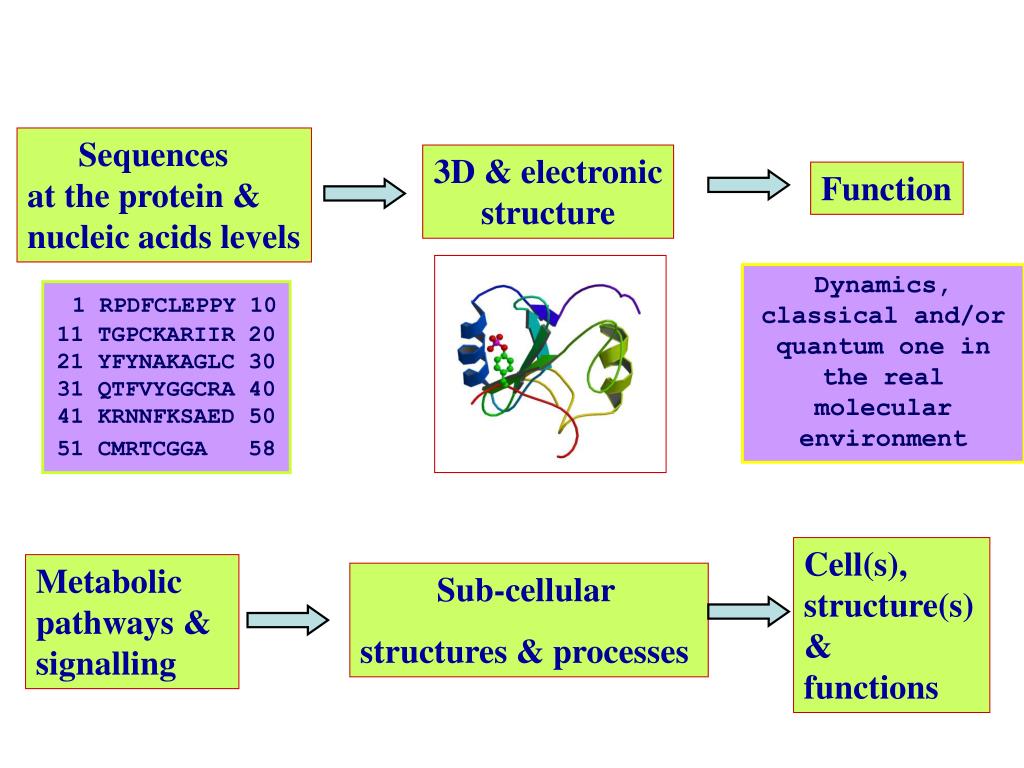 Sequences
at the protein &
nucleic acids levels

3D & electronic
structure

Function

1 RPDFCLEPPY 10
11 TGPCKARIIR 20
21 YFYNAKAGLC 30
31 QTFVYGGCRA 40
41 KRNNFKSAED 50
51 CMRTCGGA 58

Dynamics, classical and/or quantum one in the real molecular environment

Metabolic
pathways &
signalling

Sub-cellular

structures & processes

Cell(s),
structure(s)
&
functions